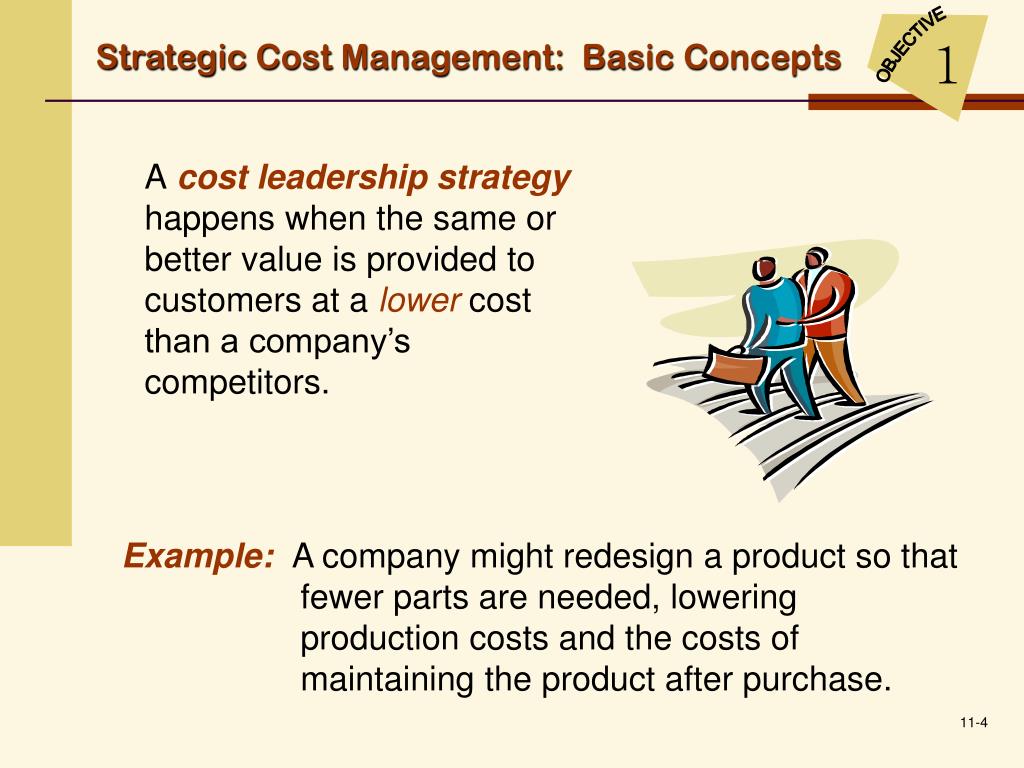 Strategic Cost Management: Basic Concepts

OBJECTIVE 1

A cost leadership strategy happens when the same or better value is provided to customers at a lower cost than a company's competitors.

Example: A company might redesign a product so that fewer parts are needed, lowering production costs and the costs of maintaining the product after purchase.

11-4